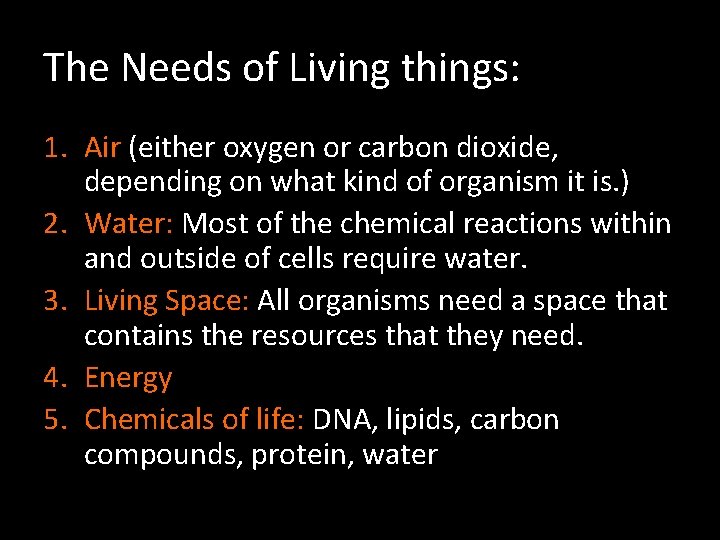 The Needs of Living things:

1. Air (either oxygen or carbon dioxide, depending on what kind of organism it is.)
2. Water: Most of the chemical reactions within and outside of cells require water.
3. Living Space: All organisms need a space that contains the resources that they need.
4. Energy
5. Chemicals of life: DNA, lipids, carbon compounds, protein, water